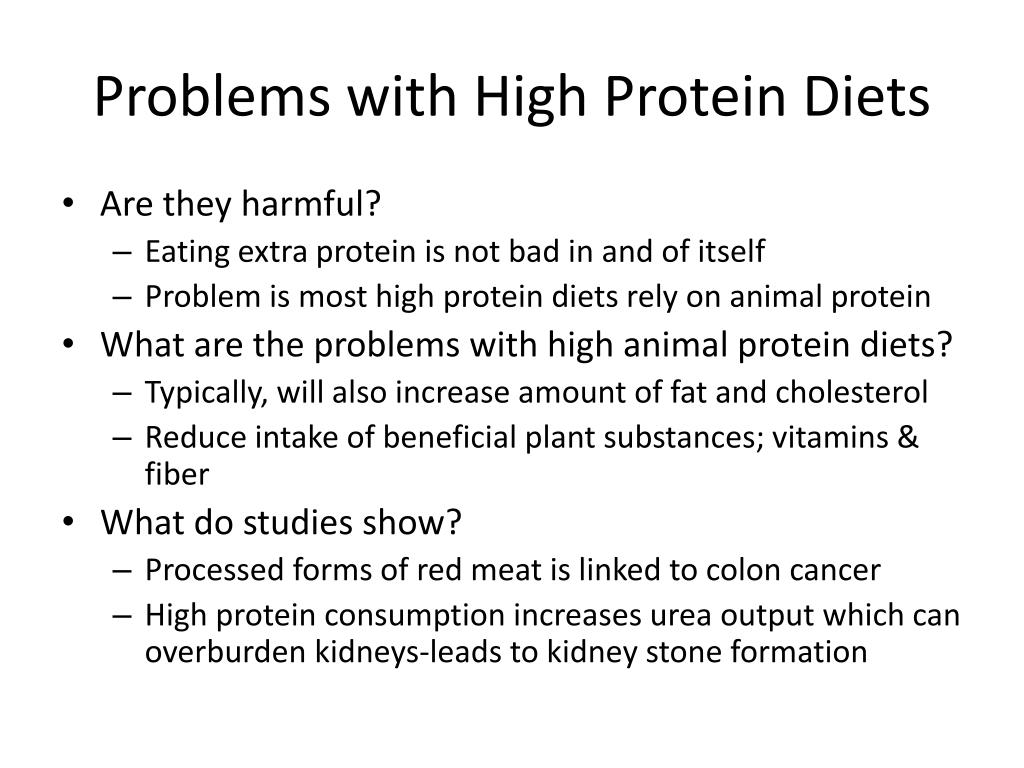 Problems with High Protein Diets

• Are they harmful?
  – Eating extra protein is not bad in and of itself
  – Problem is most high protein diets rely on animal protein
• What are the problems with high animal protein diets?
  – Typically, will also increase amount of fat and cholesterol
  – Reduce intake of beneficial plant substances; vitamins & fiber
• What do studies show?
  – Processed forms of red meat is linked to colon cancer
  – High protein consumption increases urea output which can overburden kidneys-leads to kidney stone formation